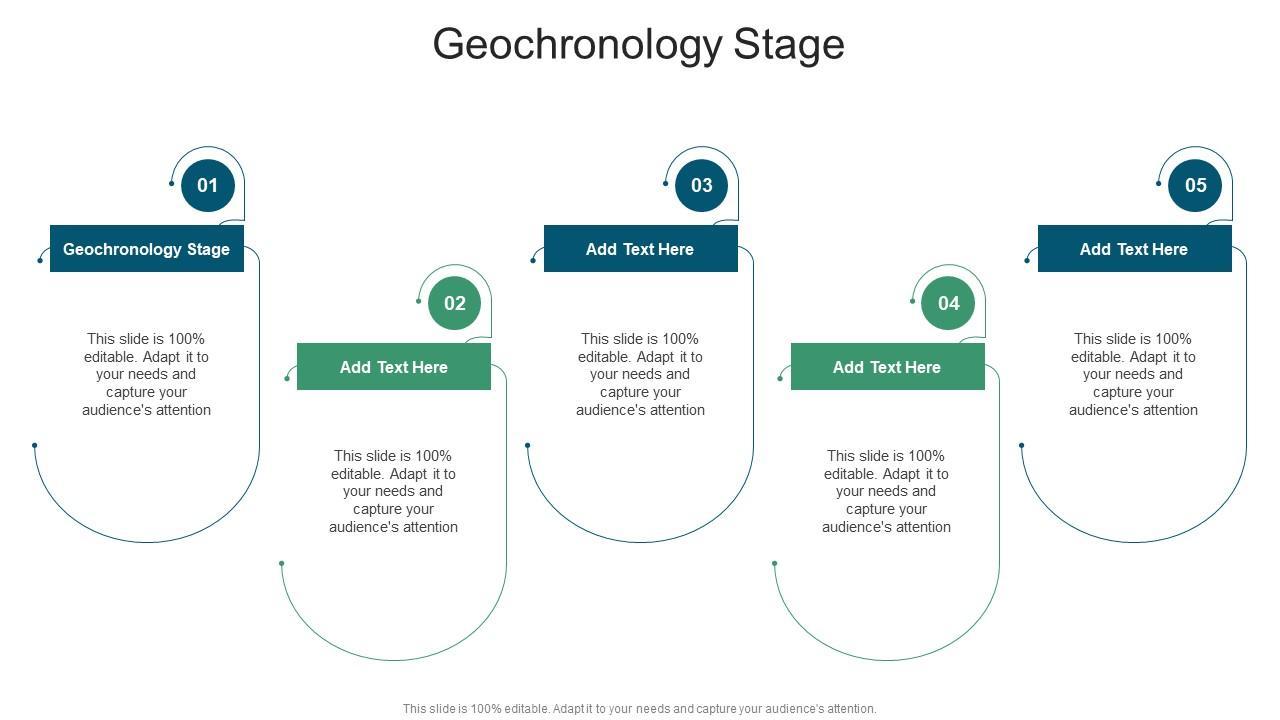 Geochronology Stage

01

Geochronology Stage

This slide is 100% editable. Adapt it to your needs and capture your audience's attention

02

Add Text Here

This slide is 100% editable. Adapt it to your needs and capture your audience's attention

03

Add Text Here

This slide is 100% editable. Adapt it to your needs and capture your audience's attention

04

Add Text Here

This slide is 100% editable. Adapt it to your needs and capture your audience's attention

05

Add Text Here

This slide is 100% editable. Adapt it to your needs and capture your audience's attention

This slide is 100% editable. Adapt it to your needs and capture your audience's attention.